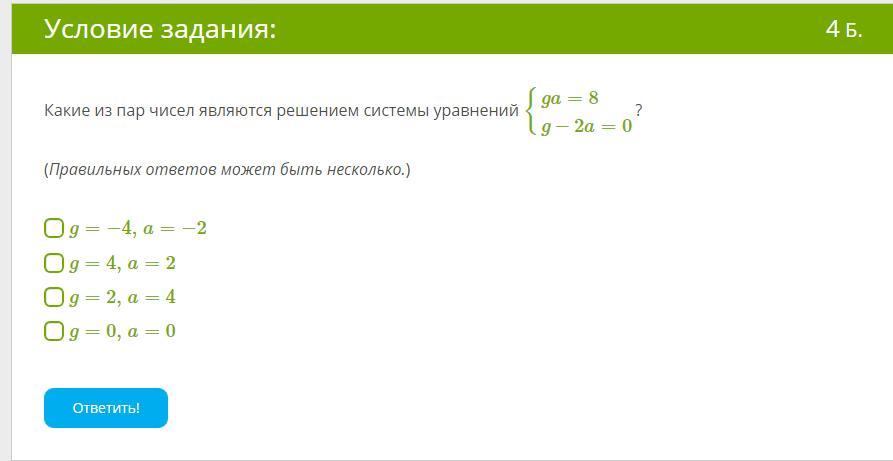 Условие задания:

4 Б.

Какие из пар чисел являются решением системы уравнений $\begin{cases} ga = 8 \\ g - 2a = 0 \end{cases}$?

(Правильных ответов может быть несколько.)

$g = -4, a = -2$

$g = 4, a = 2$

$g = 2, a = 4$

$g = 0, a = 0$

Ответить!